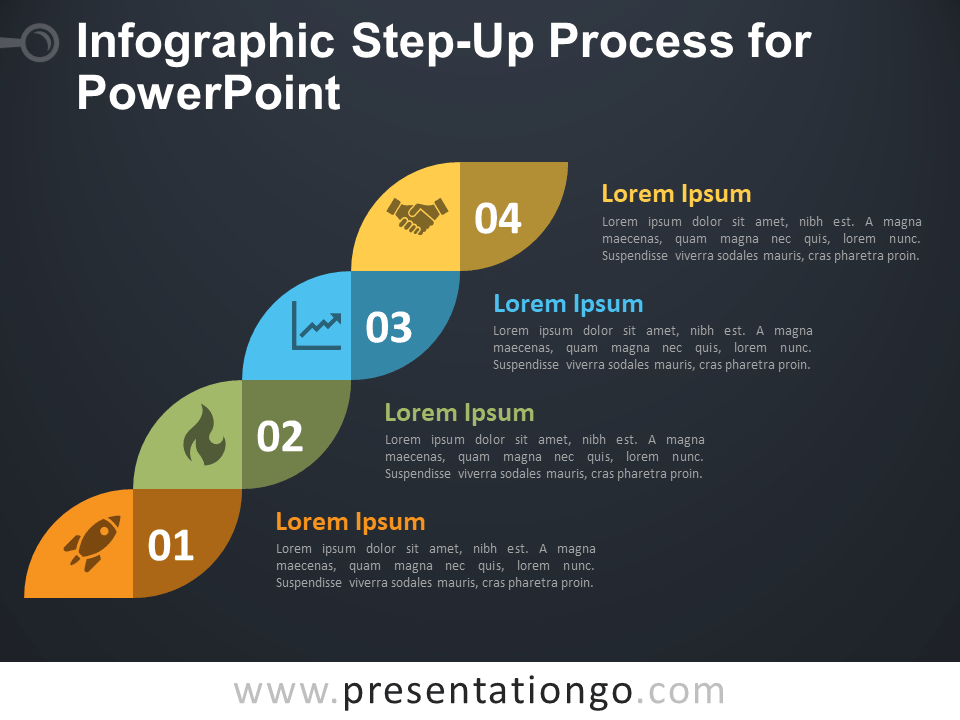 Infographic Step-Up Process for PowerPoint

04

Lorem Ipsum

Lorem ipsum dolor sit amet, nibh est. A magna maecenas, quam magna nec quis, lorem nunc. Suspendisse viverra sodales mauris, cras pharetra proin.

03

Lorem Ipsum

Lorem ipsum dolor sit amet, nibh est. A magna maecenas, quam magna nec quis, lorem nunc. Suspendisse viverra sodales mauris, cras pharetra proin.

02

Lorem Ipsum

Lorem ipsum dolor sit amet, nibh est. A magna maecenas, quam magna nec quis, lorem nunc. Suspendisse viverra sodales mauris, cras pharetra proin.

01

Lorem Ipsum

Lorem ipsum dolor sit amet, nibh est. A magna maecenas, quam magna nec quis, lorem nunc. Suspendisse viverra sodales mauris, cras pharetra proin.

www.presentationgo.com